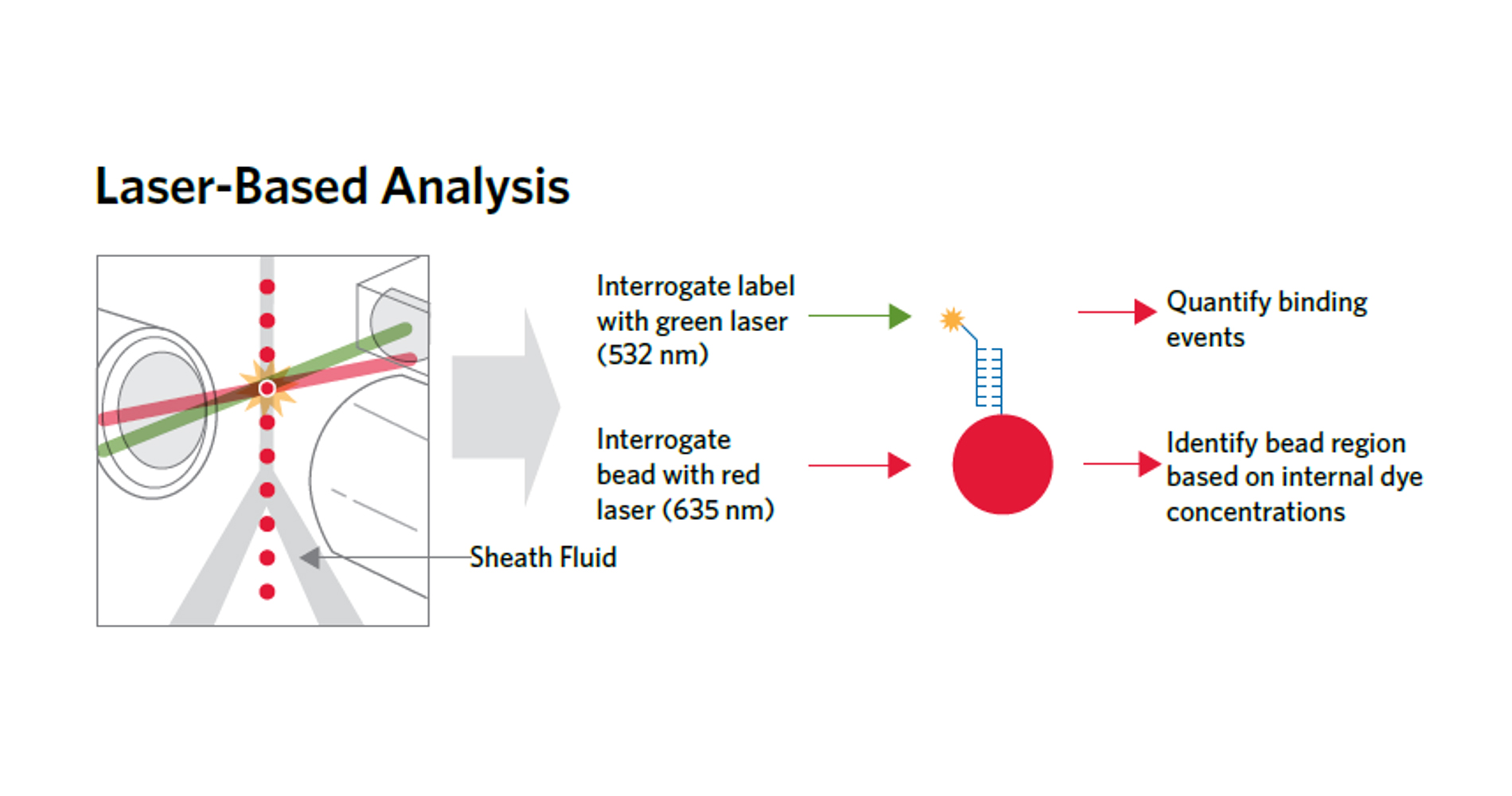 Laser-Based Analysis

Interrogate label with green laser (532 nm)

Quantify binding events

Interrogate bead with red laser (635 nm)

Identify bead region based on internal dye concentrations

Sheath Fluid